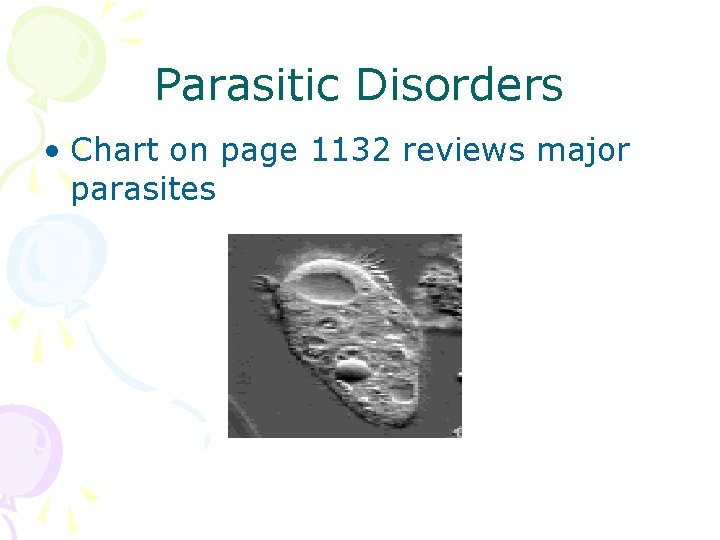 Parasitic Disorders

• Chart on page 1132 reviews major parasites